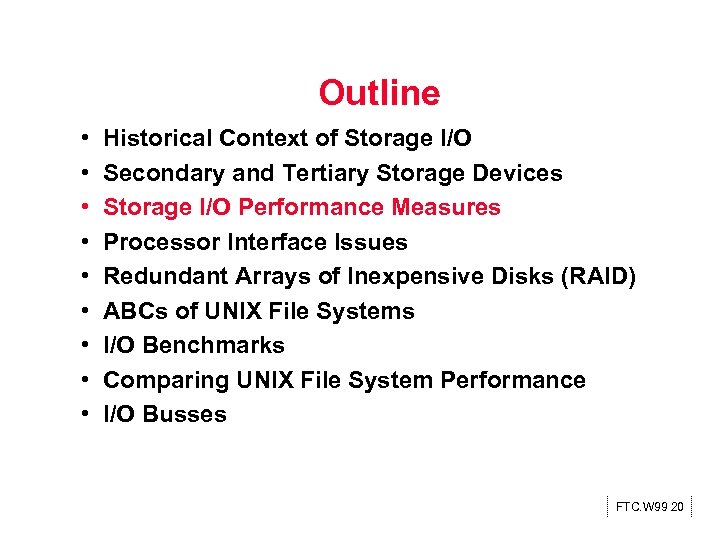 Outline

• Historical Context of Storage I/O
• Secondary and Tertiary Storage Devices
• Storage I/O Performance Measures
• Processor Interface Issues
• Redundant Arrays of Inexpensive Disks (RAID)
• ABCs of UNIX File Systems
• I/O Benchmarks
• Comparing UNIX File System Performance
• I/O Busses

FTC.W99 20